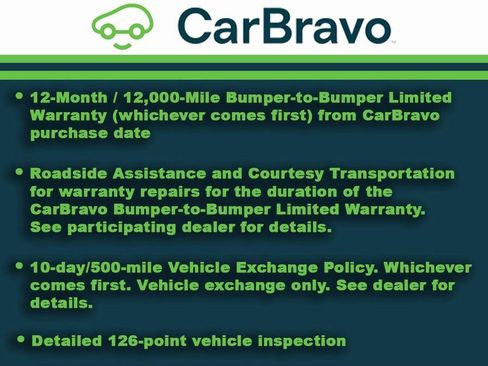 CarBravo

• 12-Month / 12,000-Mile Bumper-to-Bumper Limited Warranty (whichever comes first) from CarBravo purchase date

• Roadside Assistance and Courtesy Transportation for warranty repairs for the duration of the CarBravo Bumper-to-Bumper Limited Warranty. See participating dealer for details.

• 10-day/500-mile Vehicle Exchange Policy. Whichever comes first. Vehicle exchange only. See dealer for details.

• Detailed 126-point vehicle inspection